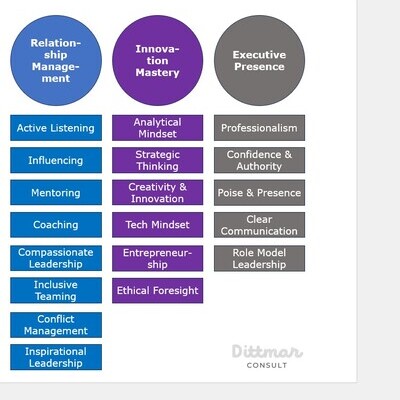 Relationship Management

Active Listening

Influencing

Mentoring

Coaching

Compassionate Leadership

Inclusive Teaming

Conflict Management

Inspirational Leadership

Innovation Mastery

Analytical Mindset

Strategic Thinking

Creativity & Innovation

Tech Mindset

Entrepreneurship

Ethical Foresight

Executive Presence

Professionalism

Confidence & Authority

Poise & Presence

Clear Communication

Role Model Leadership

Dittmar CONSULT